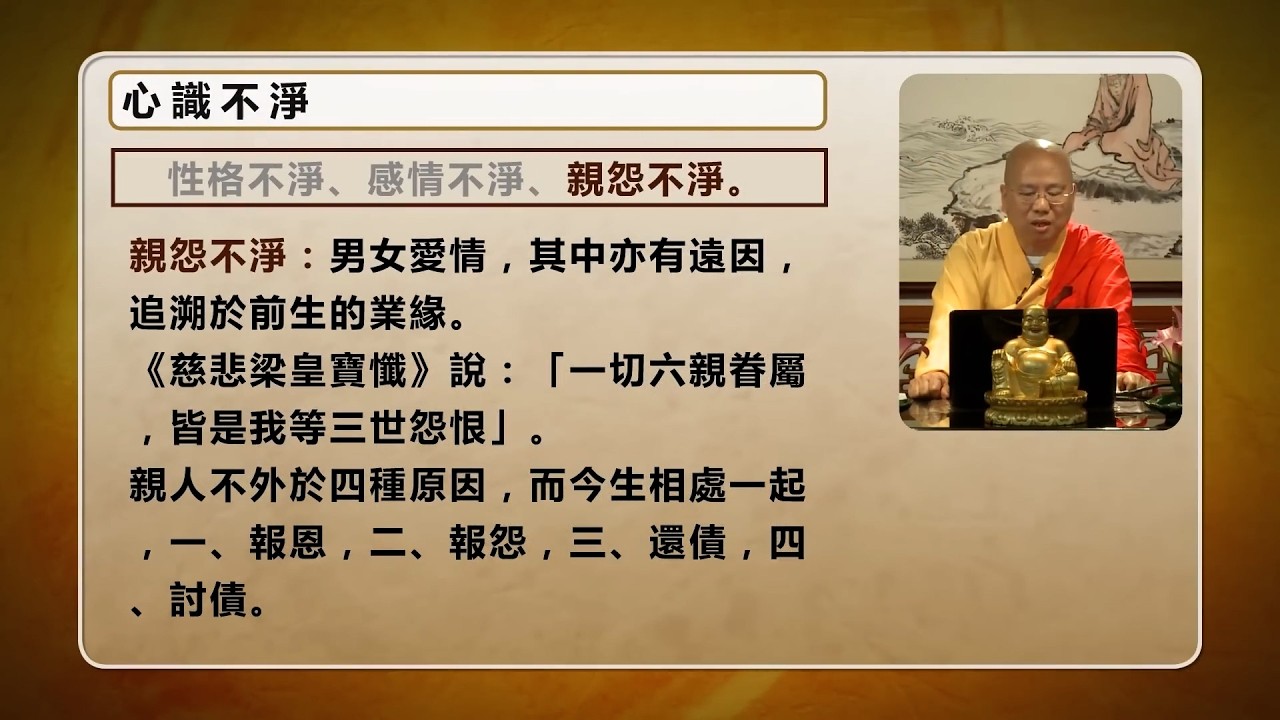 心識不淨

性格不淨、感情不淨、親怨不淨。

親怨不淨：男女愛情，其中亦有遠因，追溯於前生的業緣。
《慈悲梁皇寶懺》說：「一切六親眷屬，皆是我等三世怨恨」。
親人不外於四種原因，而今生相處一起，一、報恩，二、報怨，三、還債，四、討債。